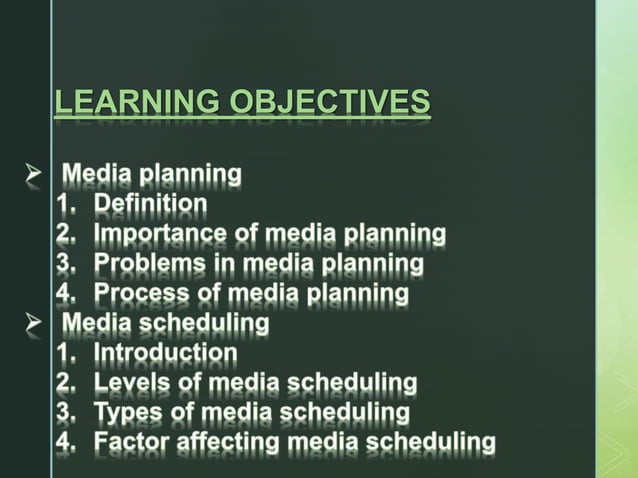 LEARNING OBJECTIVES

➢ Media planning
1. Definition
2. Importance of media planning
3. Problems in media planning
4. Process of media planning
➢ Media scheduling
1. Introduction
2. Levels of media scheduling
3. Types of media scheduling
4. Factor affecting media scheduling